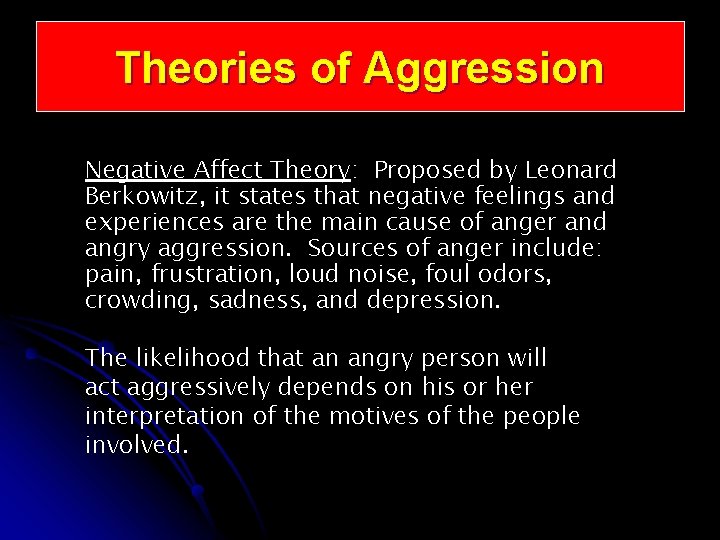 Theories of Aggression

Negative Affect Theory: Proposed by Leonard Berkowitz, it states that negative feelings and experiences are the main cause of anger and angry aggression. Sources of anger include: pain, frustration, loud noise, foul odors, crowding, sadness, and depression.

The likelihood that an angry person will act aggressively depends on his or her interpretation of the motives of the people involved.